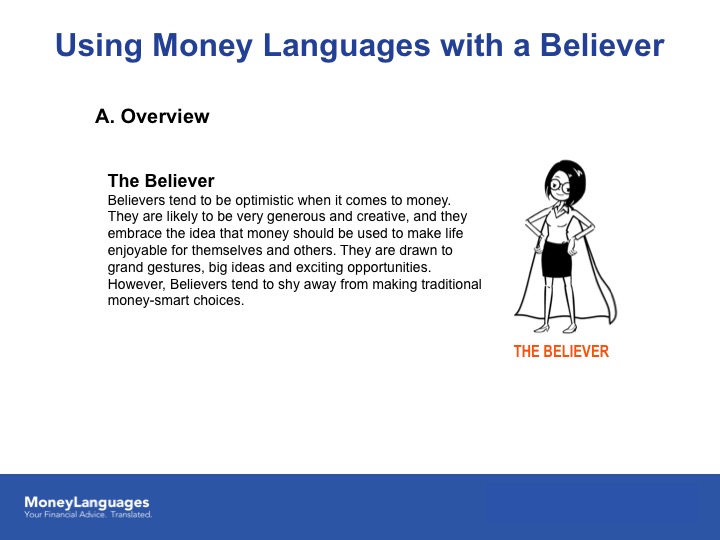 Using Money Languages with a Believer

A. Overview

The Believer
Believers tend to be optimistic when it comes to money. They are likely to be very generous and creative, and they embrace the idea that money should be used to make life enjoyable for themselves and others. They are drawn to grand gestures, big ideas and exciting opportunities. However, Believers tend to shy away from making traditional money-smart choices.

THE BELIEVER

MoneyLanguages
Your Financial Advice. Translated.